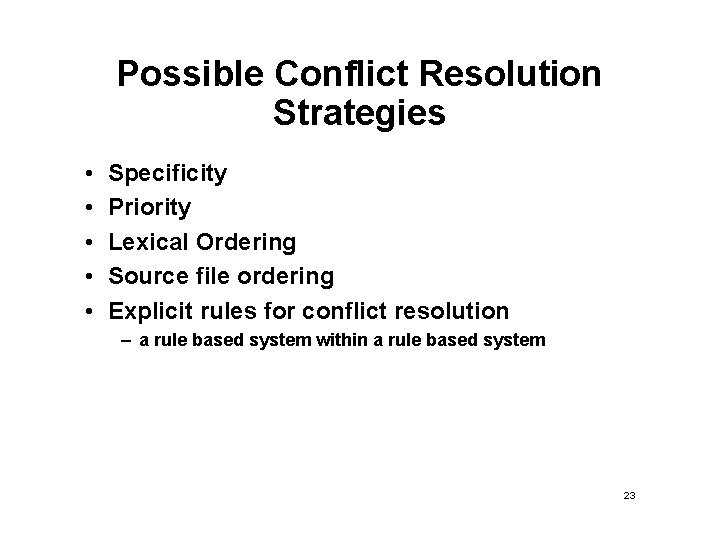 Possible Conflict Resolution Strategies

• Specificity
• Priority
• Lexical Ordering
• Source file ordering
• Explicit rules for conflict resolution
– a rule based system within a rule based system

23